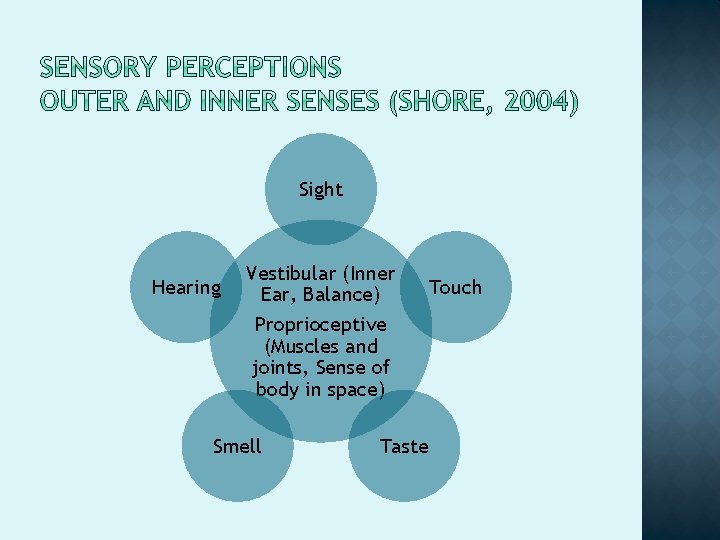 SENSORY PERCEPTIONS
OUTER AND INNER SENSES (SHORE, 2004)

Sight

Hearing

Vestibular (Inner Ear, Balance)

Proprioceptive (Muscles and joints, Sense of body in space)

Touch

Smell

Taste